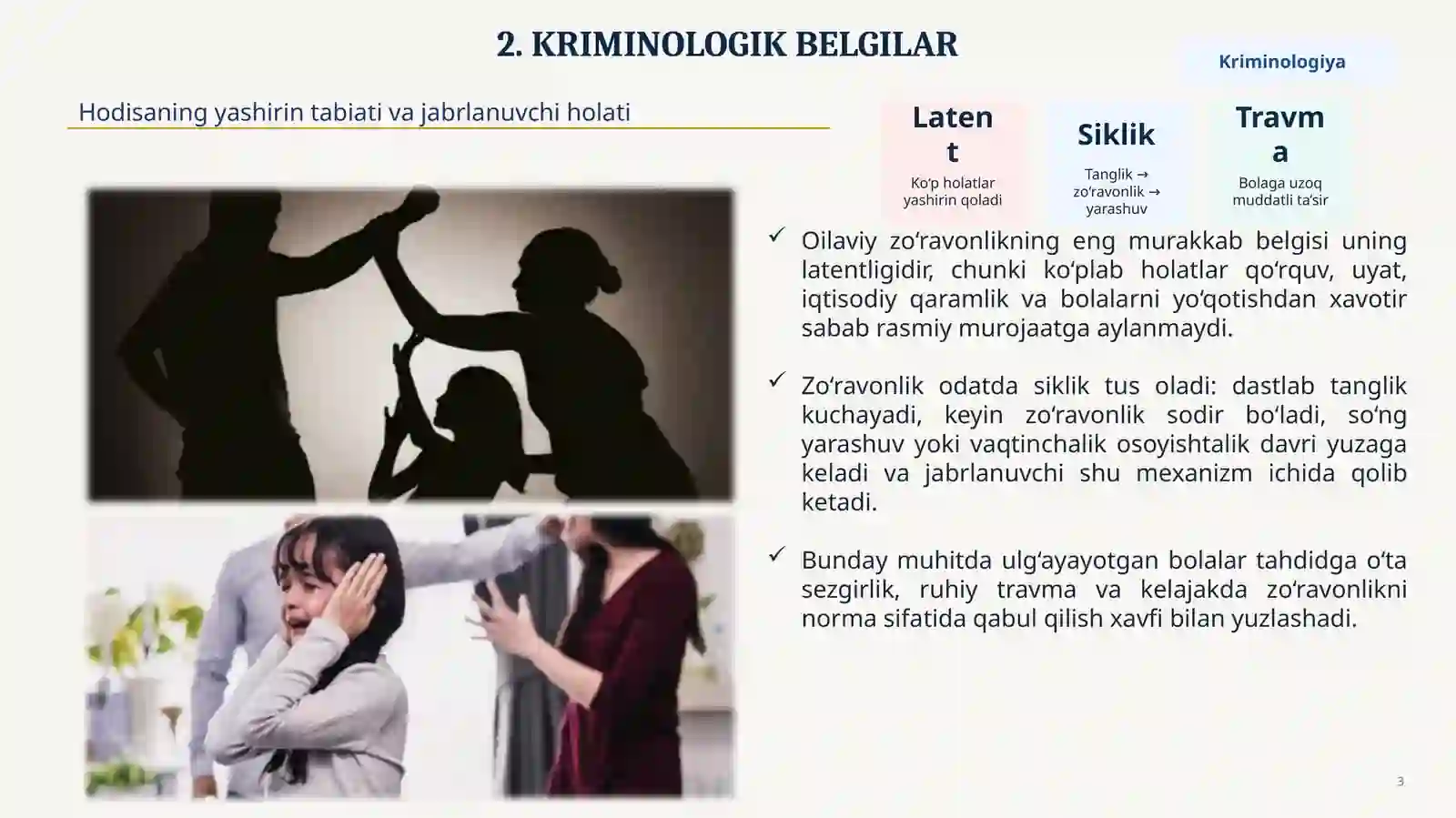 2. KRIMINOLOGIK BELGILAR

Kriminologiya

Hodisaning yashirin tabiati va jabrlanuvchi holati

Latent
Ko‘p holatlar yashirin qoladi

Siklik
Tanglik → zo‘ravonlik → yarashuv

Travma
Bolaga uzoq muddatli ta’sir

✓ Oilaviy zo‘ravonlikning eng murakkab belgisi uning latentligidir, chunki ko‘plab holatlar qo‘rquv, uyat, iqtisodiy qaramlik va bolalarni yo‘qotishdan xavotir sabab rasmiy murojaatga aylanmaydi.

✓ Zo‘ravonlik odatda siklik tus oladi: dastlab tanglik kuchayadi, keyin zo‘ravonlik sodir bo‘ladi, so‘ng yarashuv yoki vaqtinchalik osoyishtalik davri yuzaga keladi va jabrlanuvchi shu mexanizm ichida qolib ketadi.

✓ Bunday muhitda ulg‘ayayotgan bolalar tahdidga o‘ta sezgirlik, ruhiy travma va kelajakda zo‘ravonlikni norma sifatida qabul qilish xavfi bilan yuzlashadi.

3